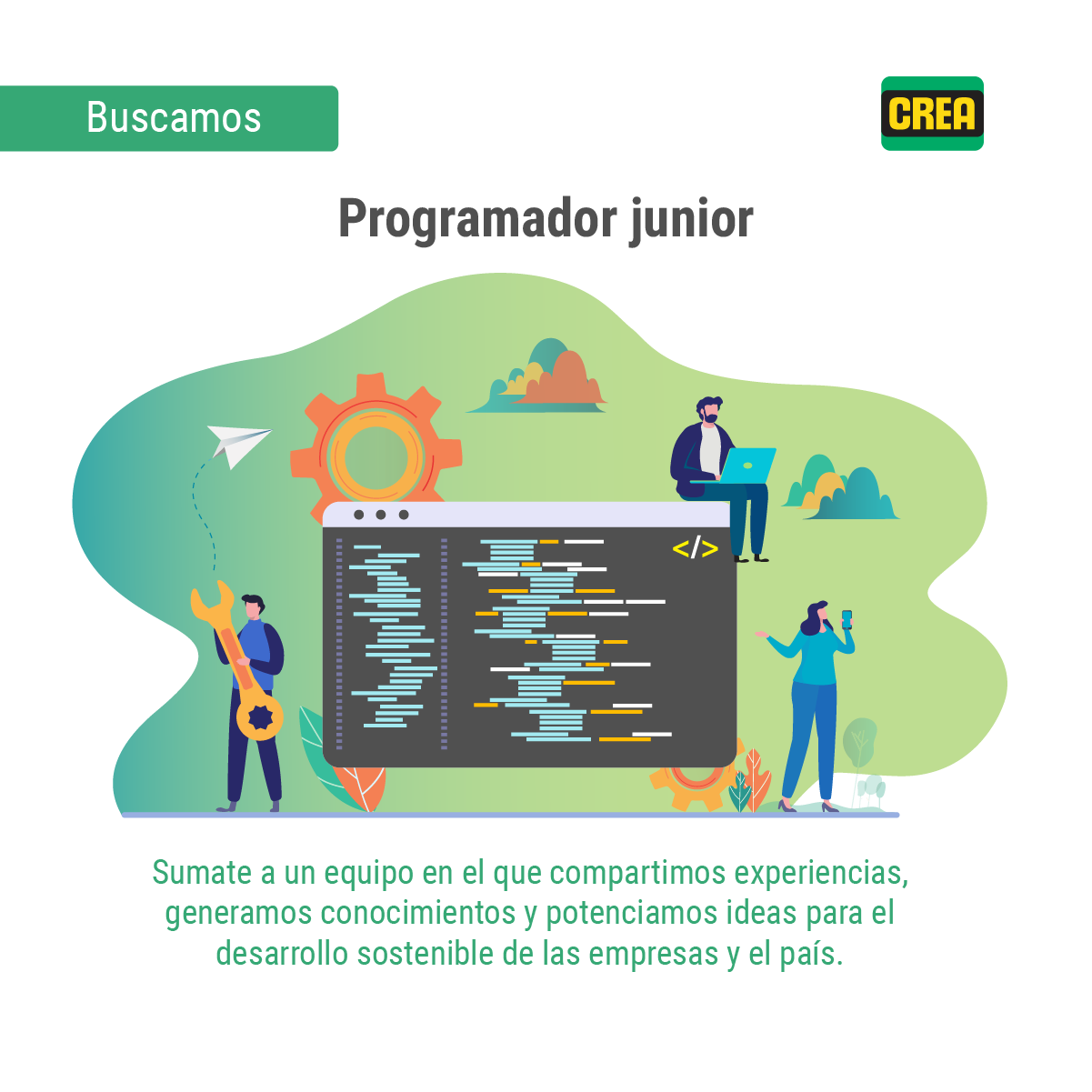 Buscamos

CREA

Programador junior

</>

Sumate a un equipo en el que compartimos experiencias, generamos conocimientos y potenciamos ideas para el desarrollo sostenible de las empresas y el país.